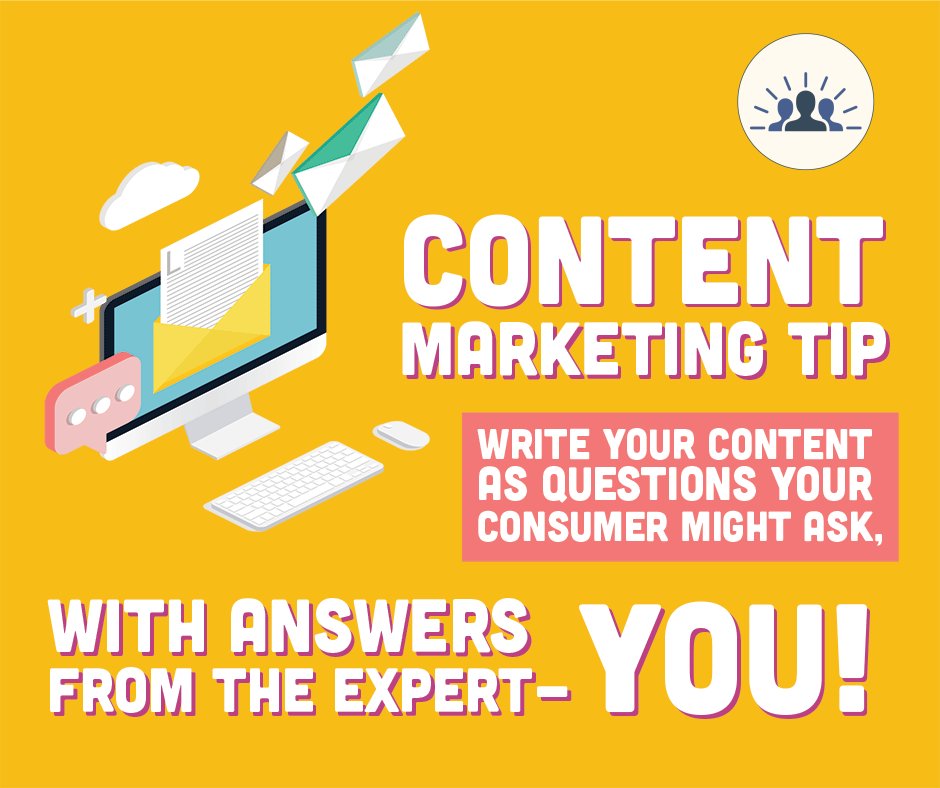 CONTENT
MARKETING TIP

WRITE YOUR CONTENT AS QUESTIONS YOUR CONSUMER MIGHT ASK,

WITH ANSWERS FROM THE EXPERT- YOU!